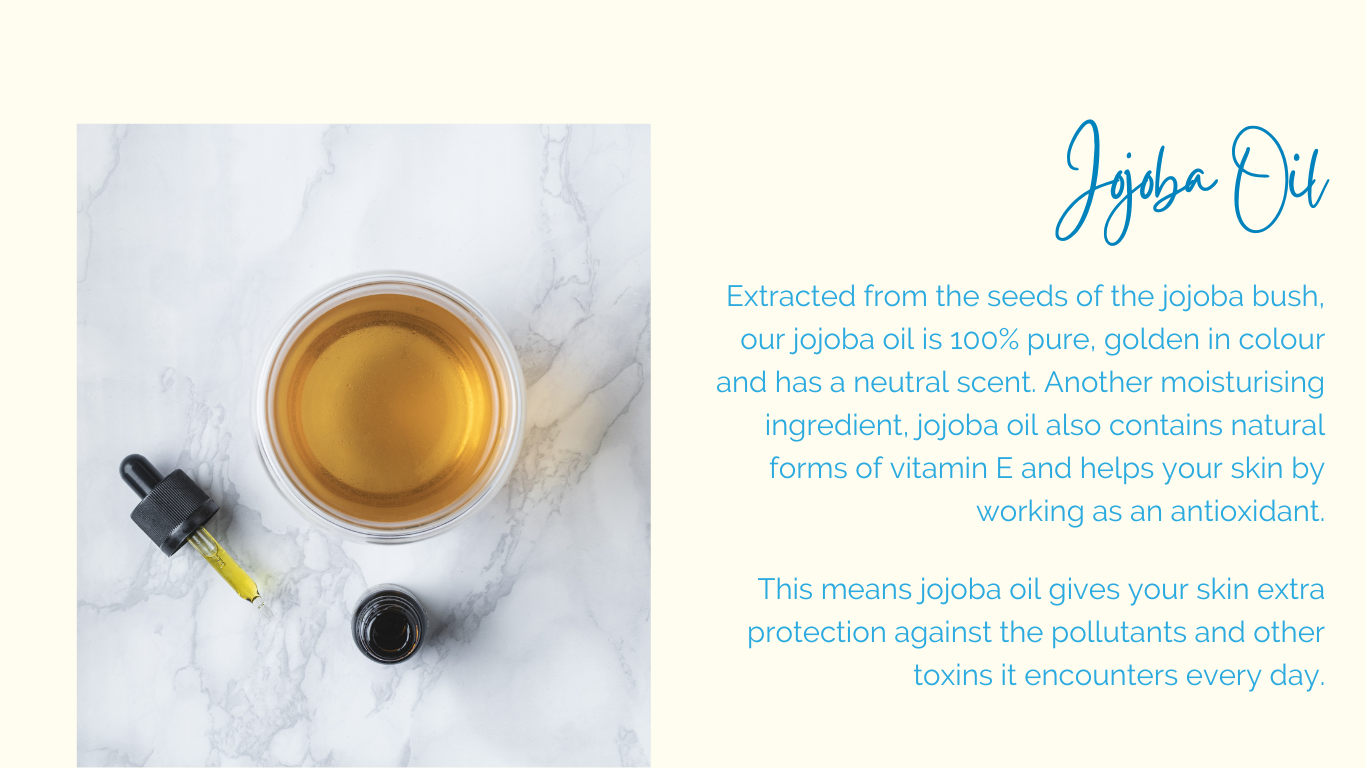 Jojoba Oil

Extracted from the seeds of the jojoba bush, our jojoba oil is 100% pure, golden in colour and has a neutral scent. Another moisturising ingredient, jojoba oil also contains natural forms of vitamin E and helps your skin by working as an antioxidant.

This means jojoba oil gives your skin extra protection against the pollutants and other toxins it encounters every day.